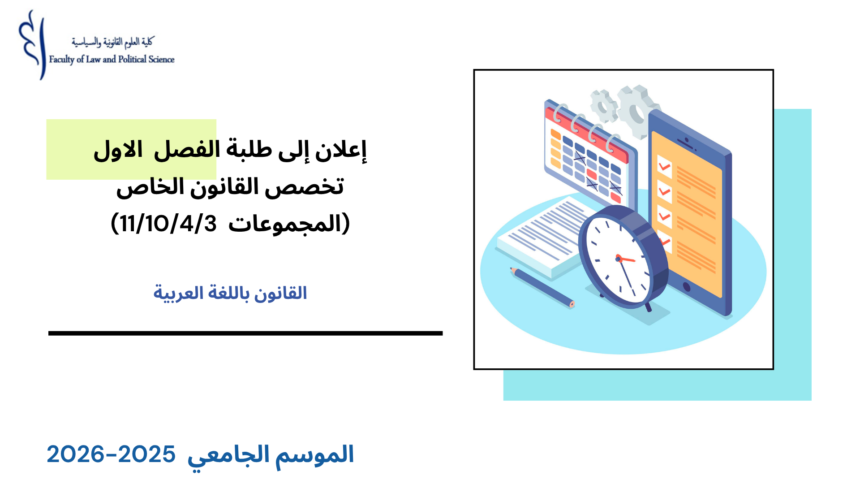 كلية العلوم القانونية والسياسية
Faculty of Law and Political Science

إعلان إلى طلبة الفصل الاول
تخصص القانون الخاص
(المجموعات 11/10/4/3)

القانون باللغة العربية

الموسم الجامعي 2025-2026